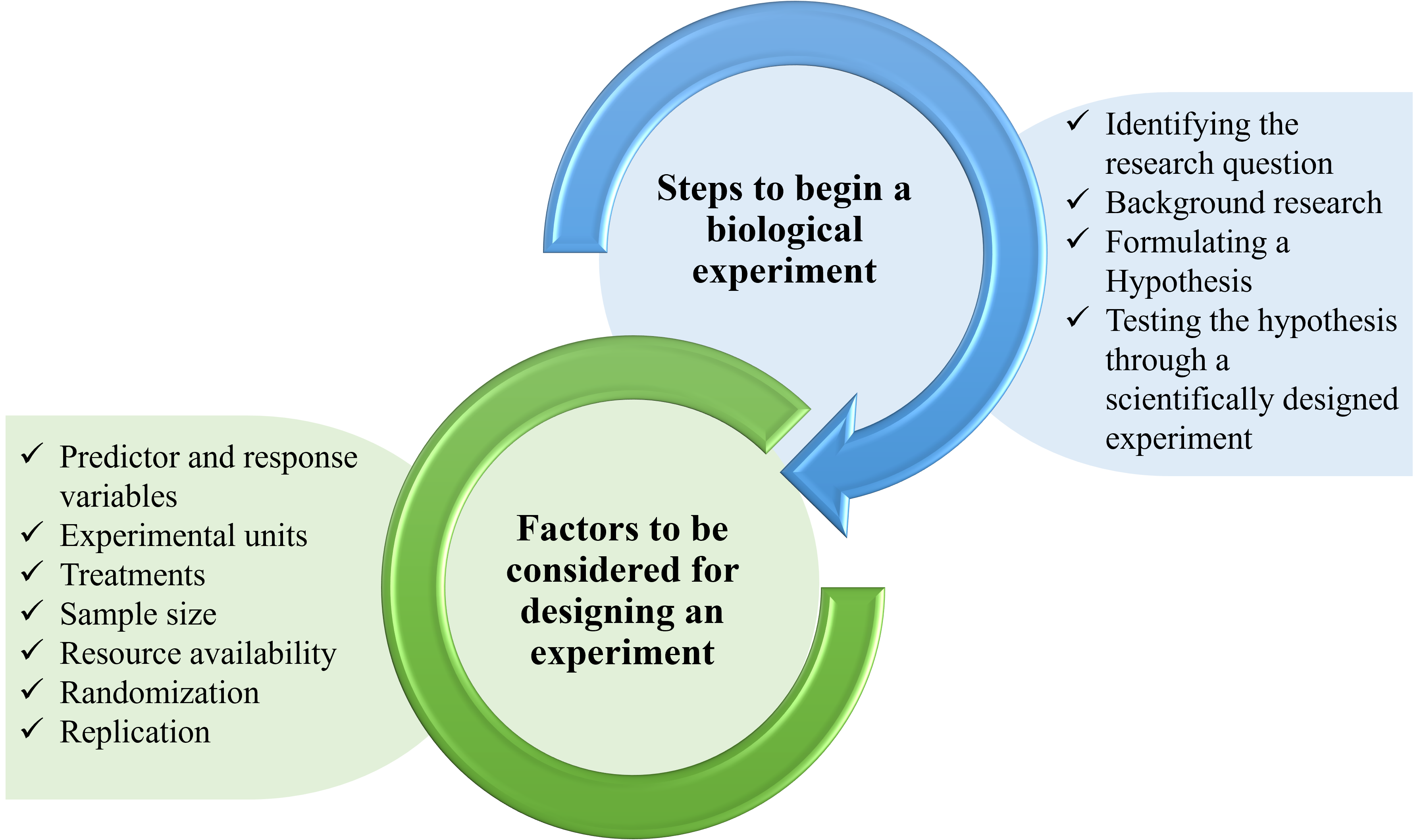 Steps to begin a biological experiment

✓ Identifying the research question
✓ Background research
✓ Formulating a Hypothesis
✓ Testing the hypothesis through a scientifically designed experiment

Factors to be considered for designing an experiment

✓ Predictor and response variables
✓ Experimental units
✓ Treatments
✓ Sample size
✓ Resource availability
✓ Randomization
✓ Replication